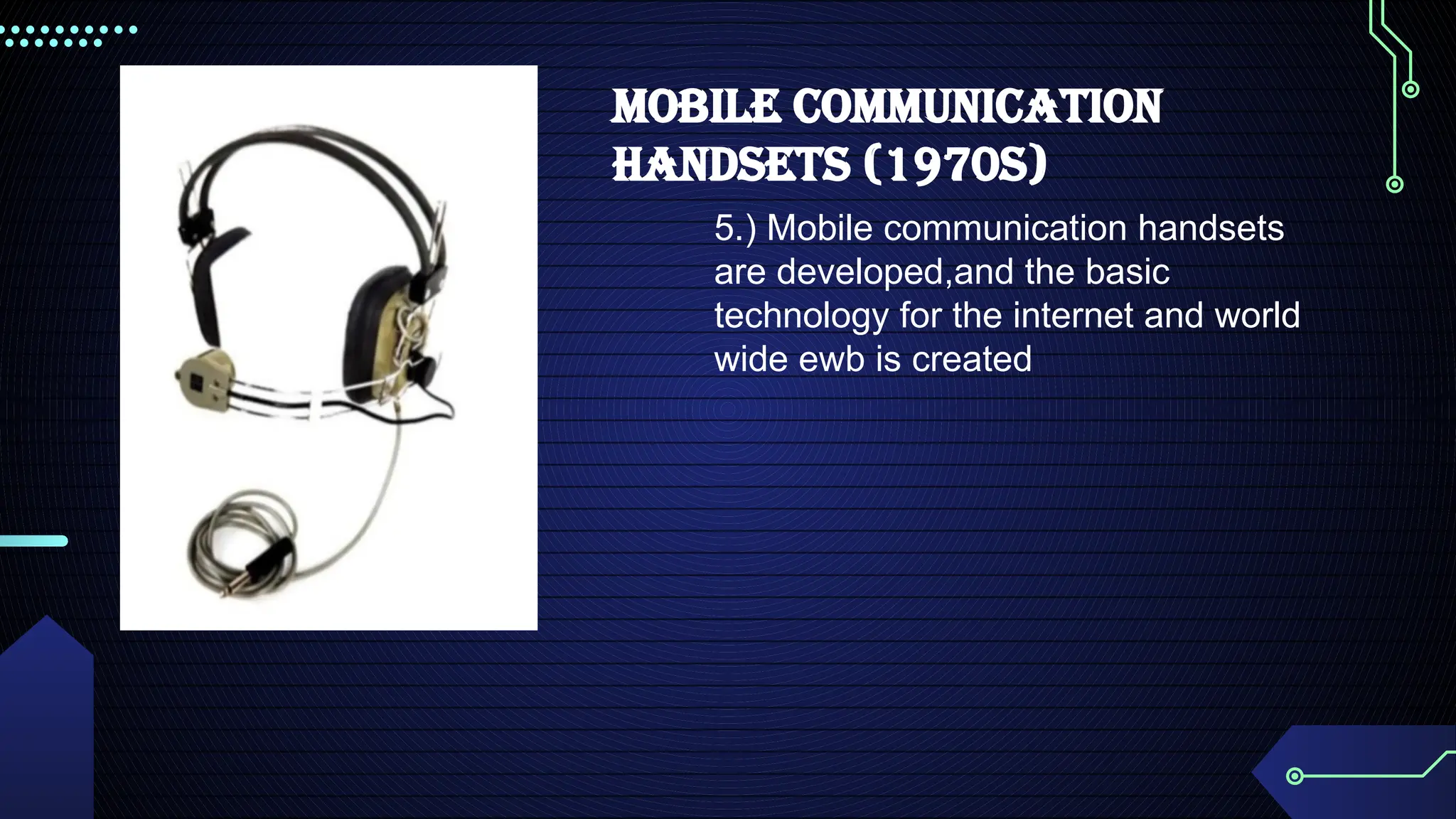 MOBILE COMMUNICATION HANDSETS (1970S)

5.) Mobile communication handsets are developed,and the basic technology for the internet and world wide ewb is created